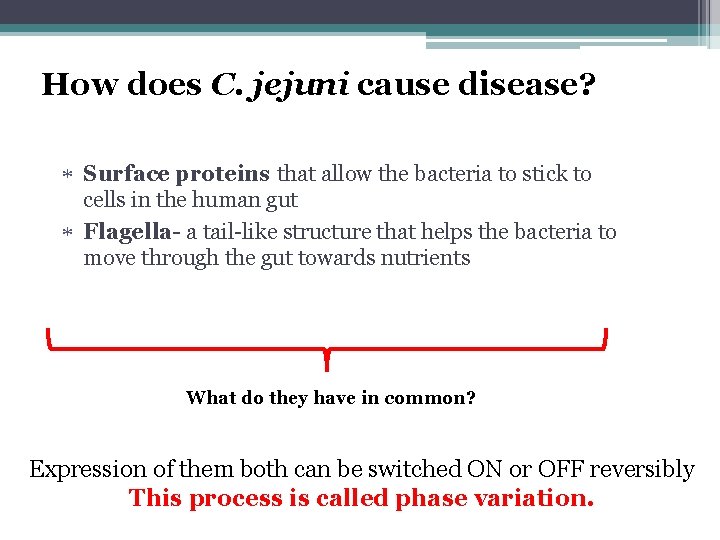 How does C. jejuni cause disease?

* Surface proteins that allow the bacteria to stick to cells in the human gut
* Flagella- a tail-like structure that helps the bacteria to move through the gut towards nutrients

What do they have in common?

Expression of them both can be switched ON or OFF reversibly
This process is called phase variation.